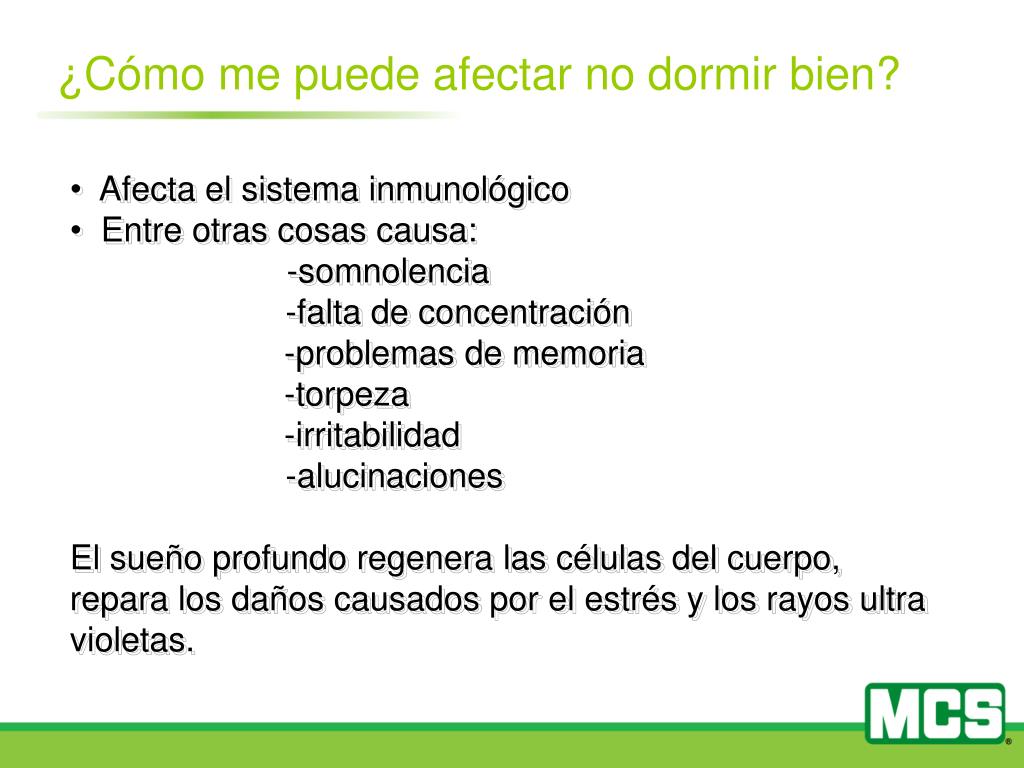 ¿Cómo me puede afectar no dormir bien?

• Afecta el sistema inmunológico
• Entre otras cosas causa:
-somnolencia
-falta de concentración
-problemas de memoria
-torpeza
-irritabilidad
-alucinaciones

El sueño profundo regenera las células del cuerpo, repara los daños causados por el estrés y los rayos ultra violetas.

MCS®